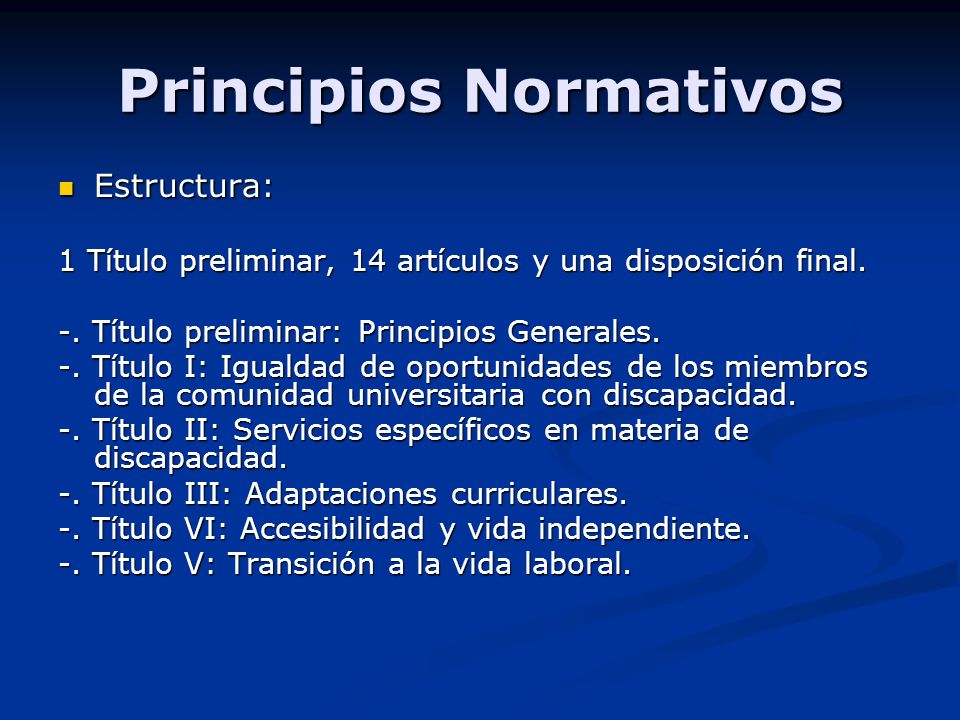 Principios Normativos

Estructura:

1 Título preliminar, 14 artículos y una disposición final.

-. Título preliminar: Principios Generales.
-. Título I: Igualdad de oportunidades de los miembros de la comunidad universitaria con discapacidad.
-. Título II: Servicios específicos en materia de discapacidad.
-. Título III: Adaptaciones curriculares.
-. Título VI: Accesibilidad y vida independiente.
-. Título V: Transición a la vida laboral.